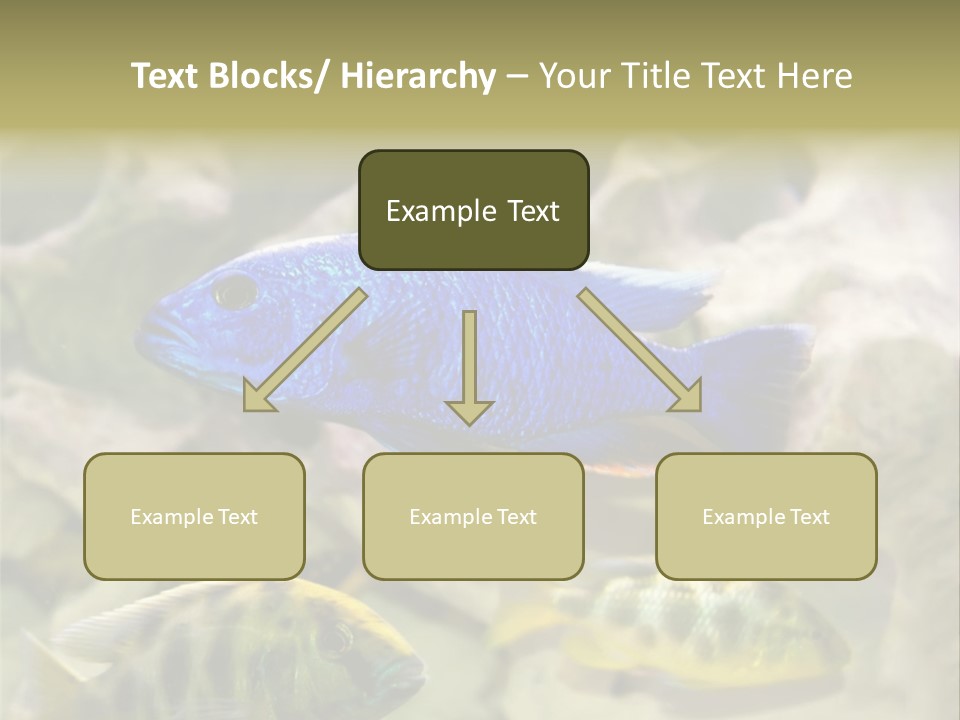 Text Blocks/ Hierarchy – Your Title Text Here

Example Text

Example Text

Example Text

Example Text